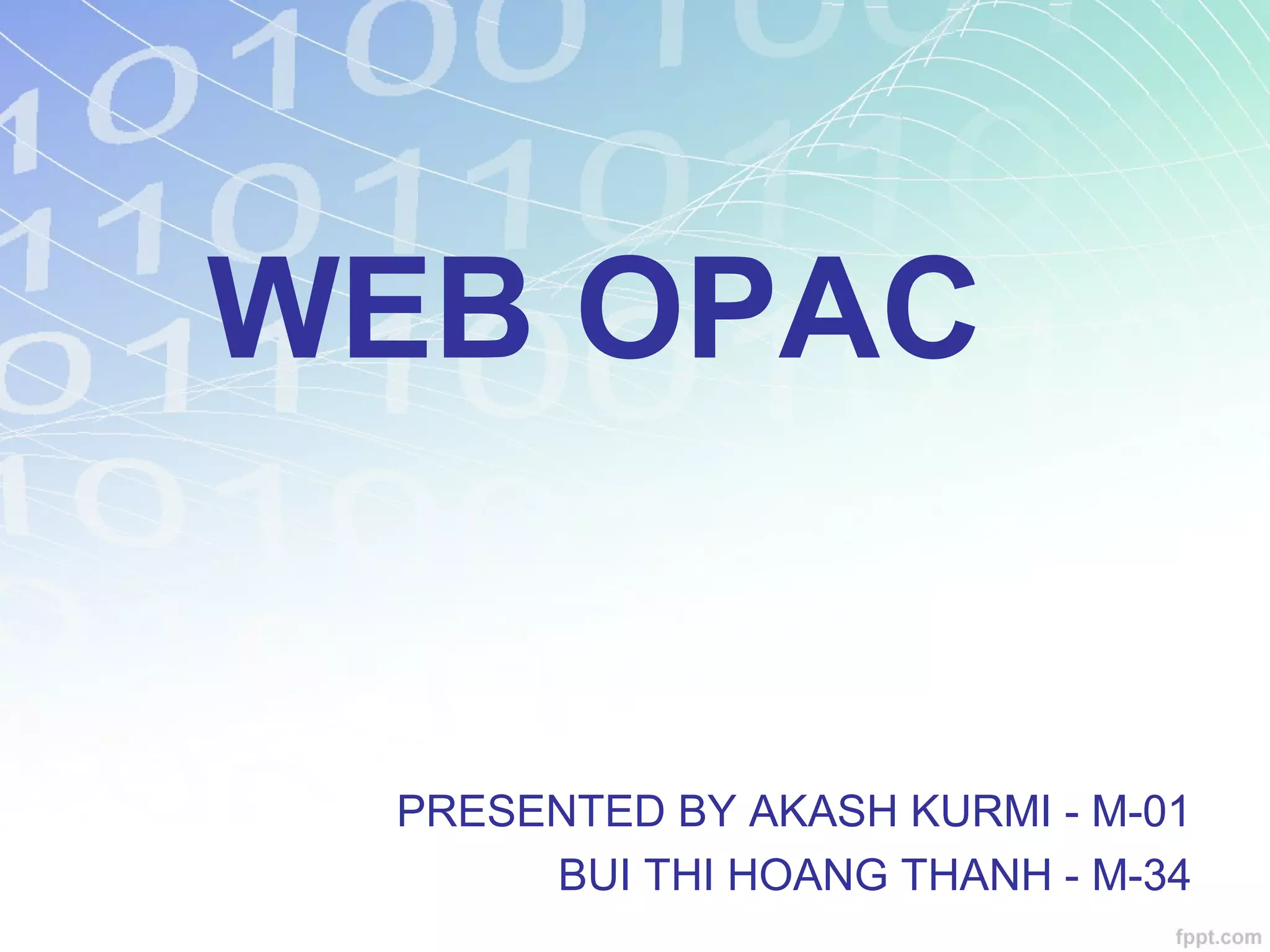 WEB OPAC

PRESENTED BY AKASH KURMI - M-01
BUI THI HOANG THANH - M-34

fppt.com